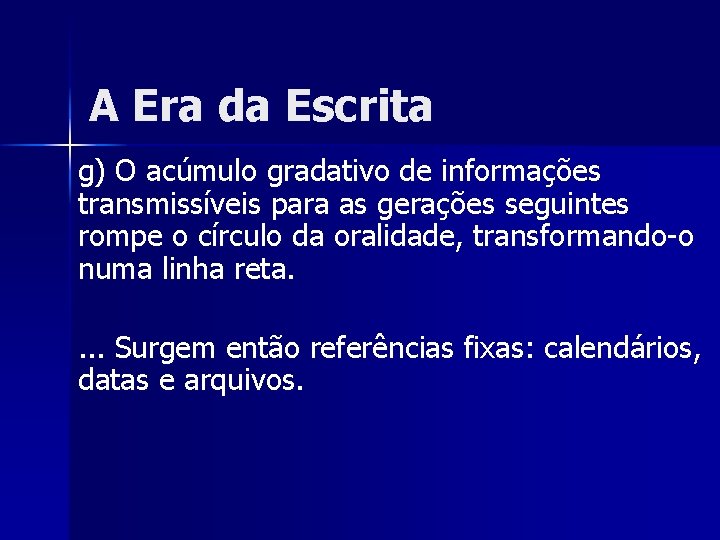 A Era da Escrita

g) O acúmulo gradativo de informações transmissíveis para as gerações seguintes rompe o círculo da oralidade, transformando-o numa linha reta.

... Surgem então referências fixas: calendários, datas e arquivos.